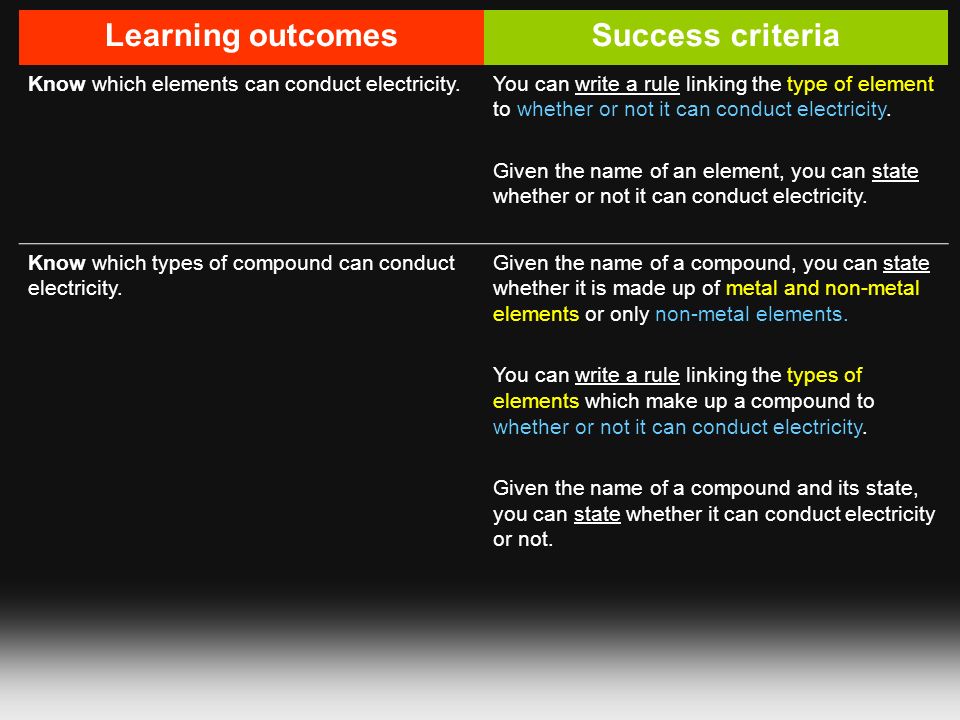 | Learning outcomes | Success criteria |
|---|---|
| Know which elements can conduct electricity. | You can write a rule linking the type of element to whether or not it can conduct electricity.<br><br>Given the name of an element, you can state whether or not it can conduct electricity. |
| Know which types of compound can conduct electricity. | Given the name of a compound, you can state whether it is made up of metal and non-metal elements or only non-metal elements.<br><br>You can write a rule linking the types of elements which make up a compound to whether or not it can conduct electricity.<br><br>Given the name of a compound and its state, you can state whether it can conduct electricity or not. |